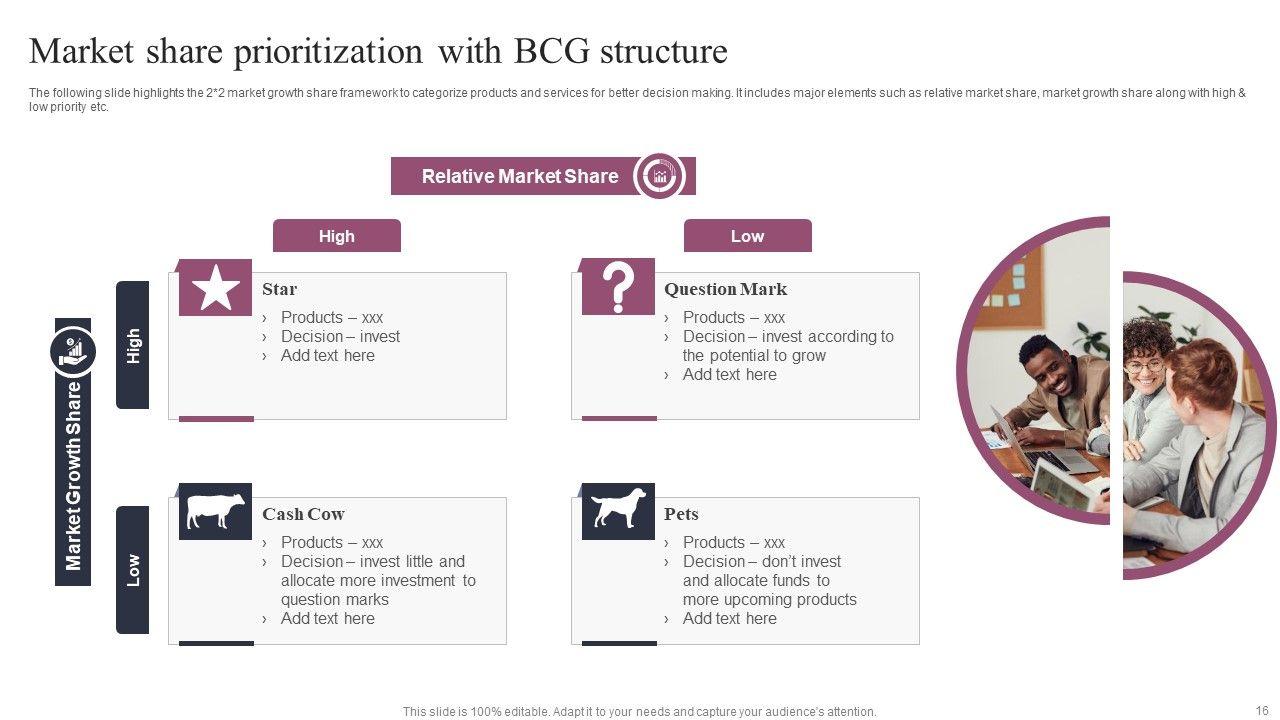 Market share prioritization with BCG structure

The following slide highlights the 2*2 market growth share framework to categorize products and services for better decision making. It includes major elements such as relative market share, market growth share along with high & low priority etc.

Relative Market Share

High

Low

Market Growth Share

High

Low

Star
› Products – xxx
› Decision – invest
› Add text here

Question Mark
› Products – xxx
› Decision – invest according to the potential to grow
› Add text here

Cash Cow
› Products – xxx
› Decision – invest little and allocate more investment to question marks
› Add text here

Pets
› Products – xxx
› Decision – don't invest and allocate funds to more upcoming products
› Add text here

This slide is 100% editable. Adapt it to your needs and capture your audience's attention.

16